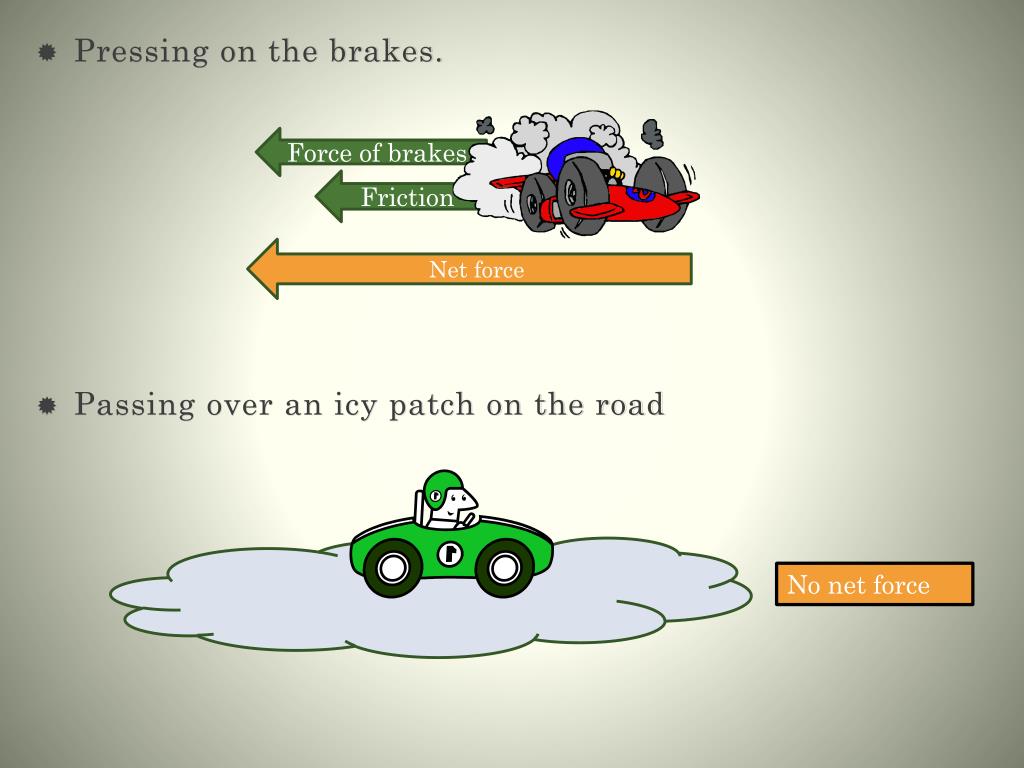 Pressing on the brakes.

Force of brakes

Friction

Net force

Passing over an icy patch on the road

No net force